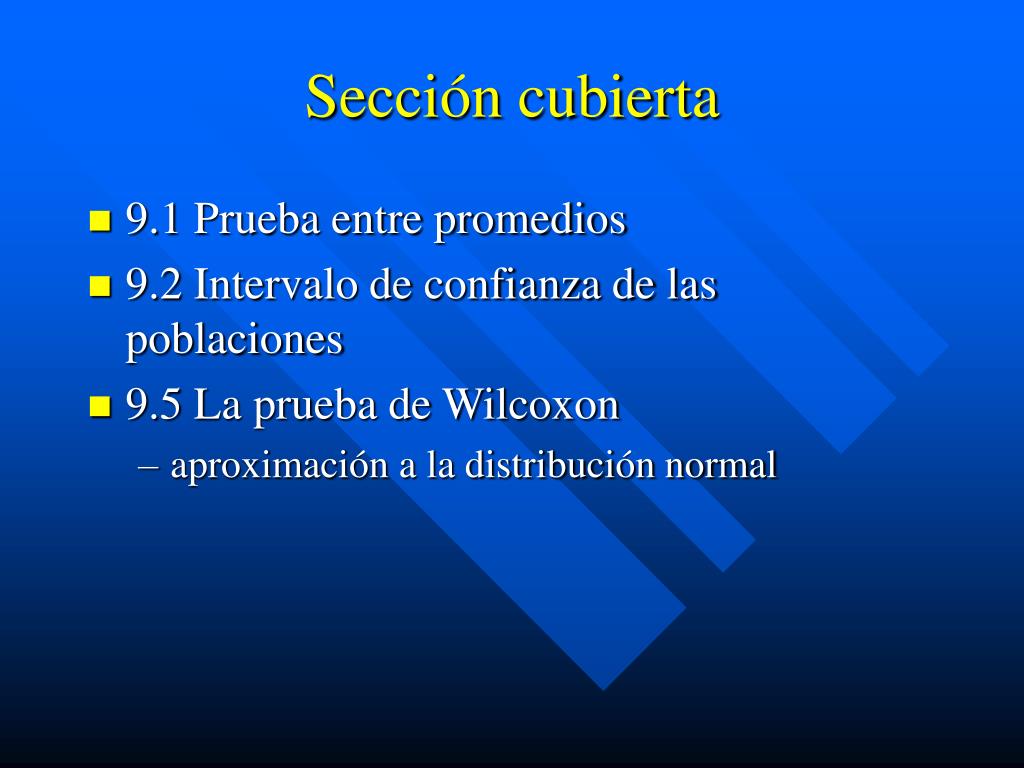 Sección cubierta

9.1 Prueba entre promedios

9.2 Intervalo de confianza de las poblaciones

9.5 La prueba de Wilcoxon

– aproximación a la distribución normal